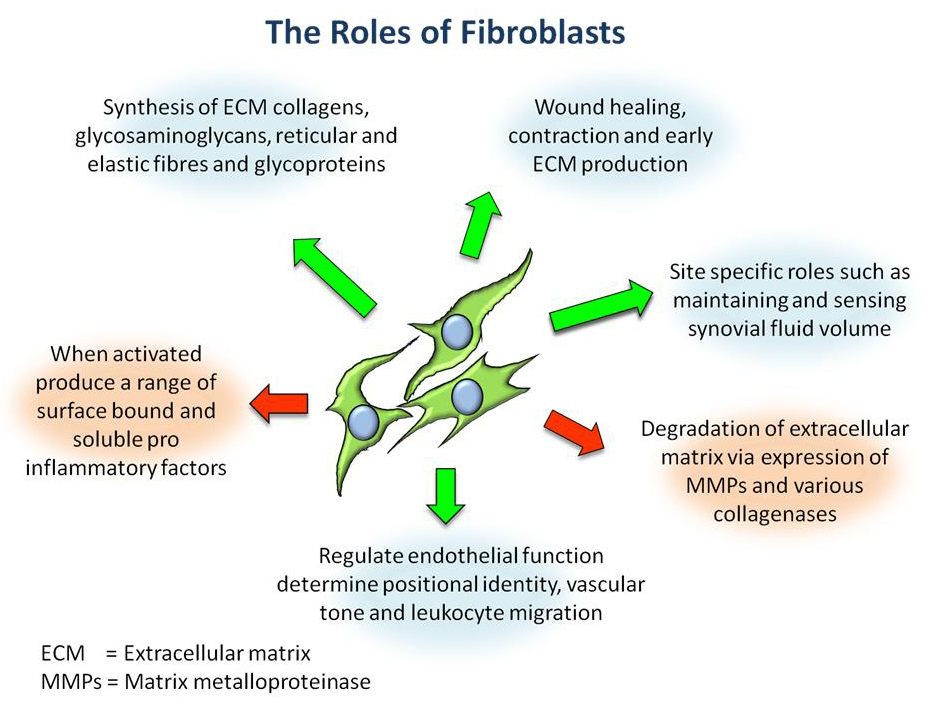 The Roles of Fibroblasts

Synthesis of ECM collagens, glycosaminoglycans, reticular and elastic fibres and glycoproteins

Wound healing, contraction and early ECM production

Site specific roles such as maintaining and sensing synovial fluid volume

When activated produce a range of surface bound and soluble pro inflammatory factors

Degradation of extracellular matrix via expression of MMPs and various collagenases

Regulate endothelial function determine positional identity, vascular tone and leukocyte migration

ECM = Extracellular matrix
MMPs = Matrix metalloproteinase